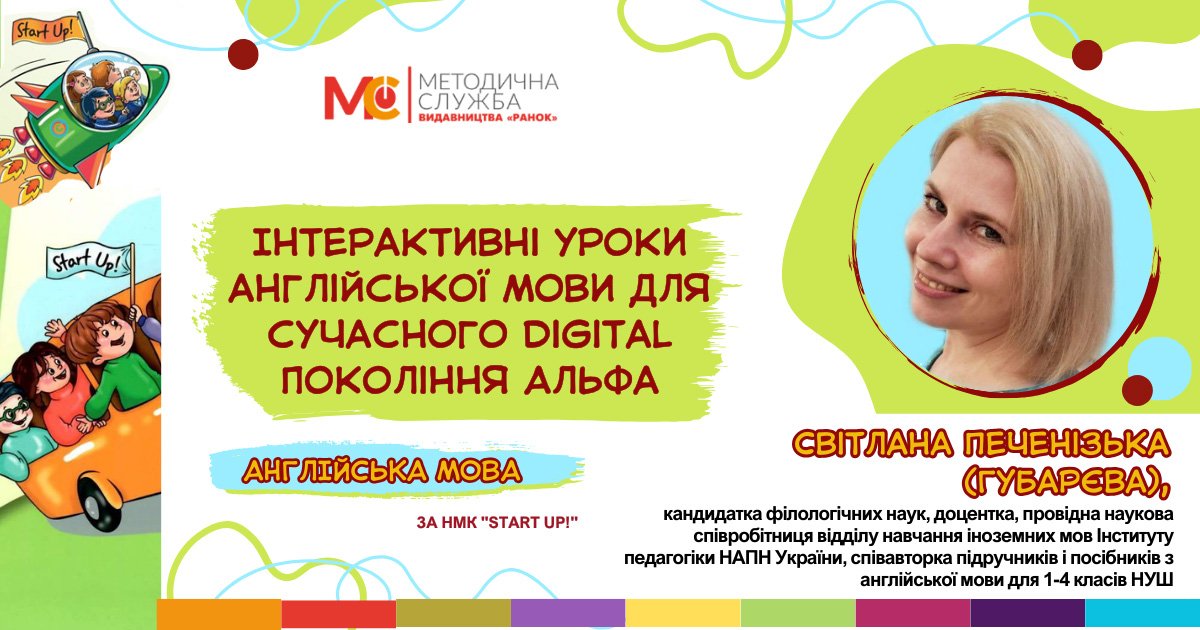 Start Up!

Start Up!

МС МЕТОДИЧНА СЛУЖБА ВИДАВНИЦТВА «РАНОК»

ІНТЕРАКТИВНІ УРОКИ АНГЛІЙСЬКОЇ МОВИ ДЛЯ СУЧАСНОГО DIGITAL ПОКОЛІННЯ АЛЬФА

АНГЛІЙСЬКА МОВА

ЗА НМК "START UP!"

СВІТЛАНА ПЕЧЕНІЗЬКА (ГУБАРЄВА),

кандидатка філологічних наук, доцентка, провідна наукова співробітниця відділу навчання іноземних мов Інституту педагогіки НАПН України, співавторка підручників і посібників з англійської мови для 1-4 класів НУШ